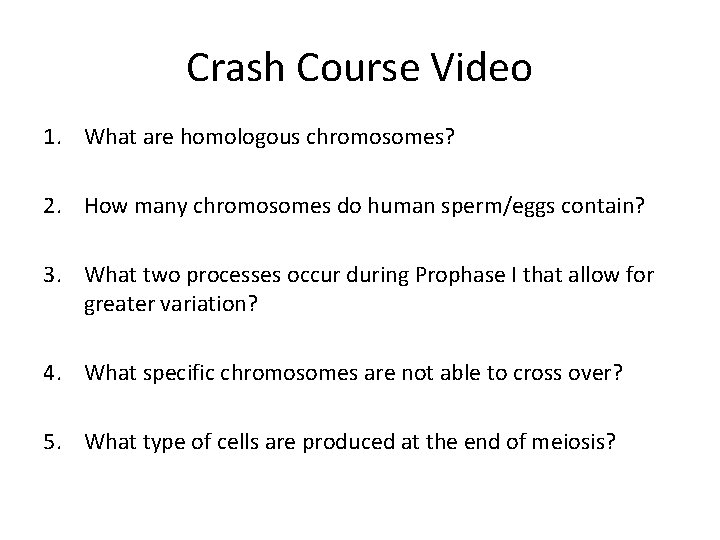 Crash Course Video

1. What are homologous chromosomes?

2. How many chromosomes do human sperm/eggs contain?

3. What two processes occur during Prophase I that allow for greater variation?

4. What specific chromosomes are not able to cross over?

5. What type of cells are produced at the end of meiosis?